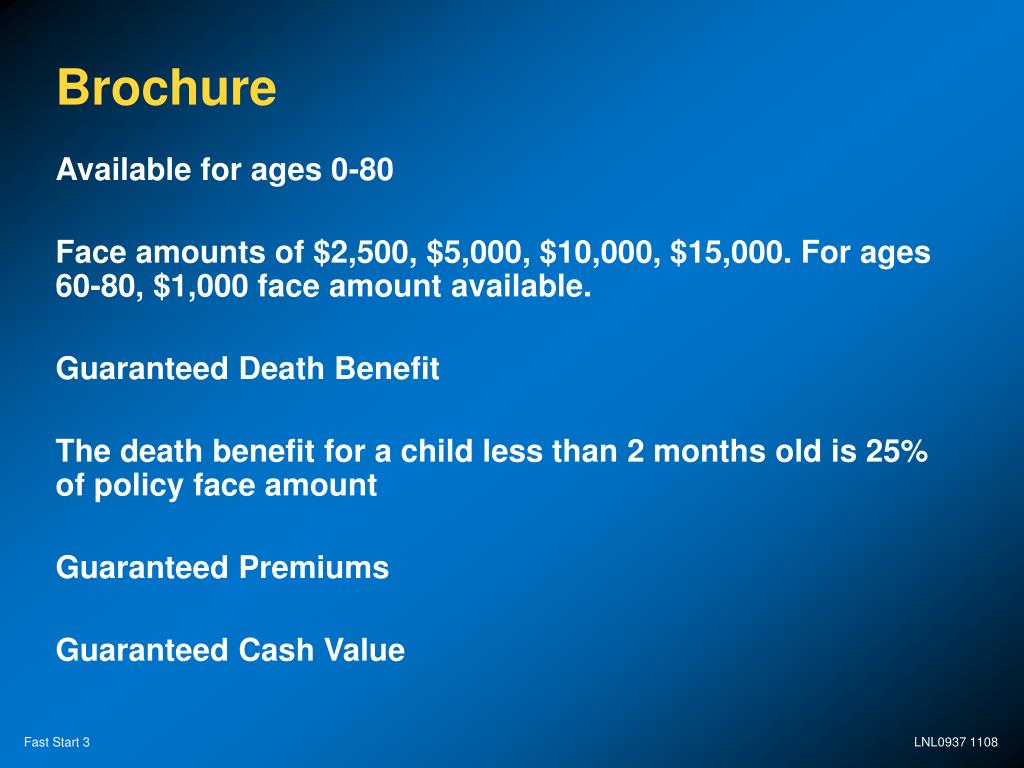 Brochure

Available for ages 0-80

Face amounts of \$2,500, \$5,000, \$10,000, \$15,000. For ages 60-80, \$1,000 face amount available.

Guaranteed Death Benefit

The death benefit for a child less than 2 months old is 25% of policy face amount

Guaranteed Premiums

Guaranteed Cash Value

Fast Start 3

LNL0937 1108